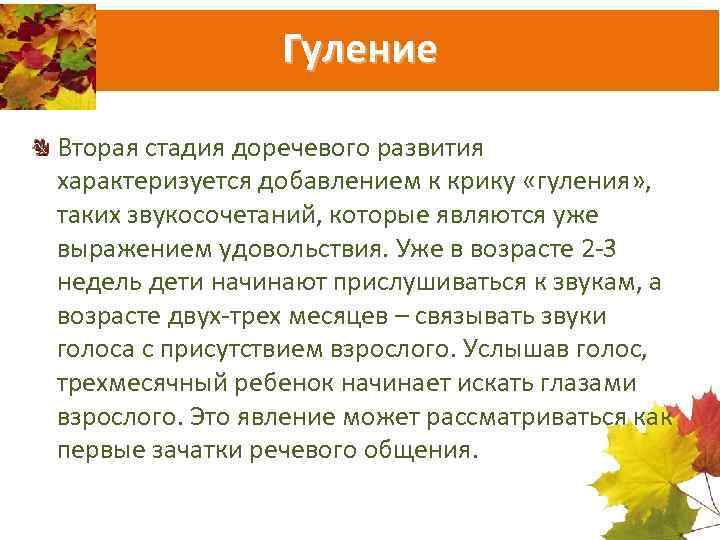 Гуление

Вторая стадия доречевого развития характеризуется добавлением к крику «гуления», таких звукосочетаний, которые являются уже выражением удовольствия. Уже в возрасте 2-3 недель дети начинают прислушиваться к звукам, а возрасте двух-трех месяцев – связывать звуки голоса с присутствием взрослого. Услышав голос, трехмесячный ребенок начинает искать глазами взрослого. Это явление может рассматриваться как первые зачатки речевого общения.